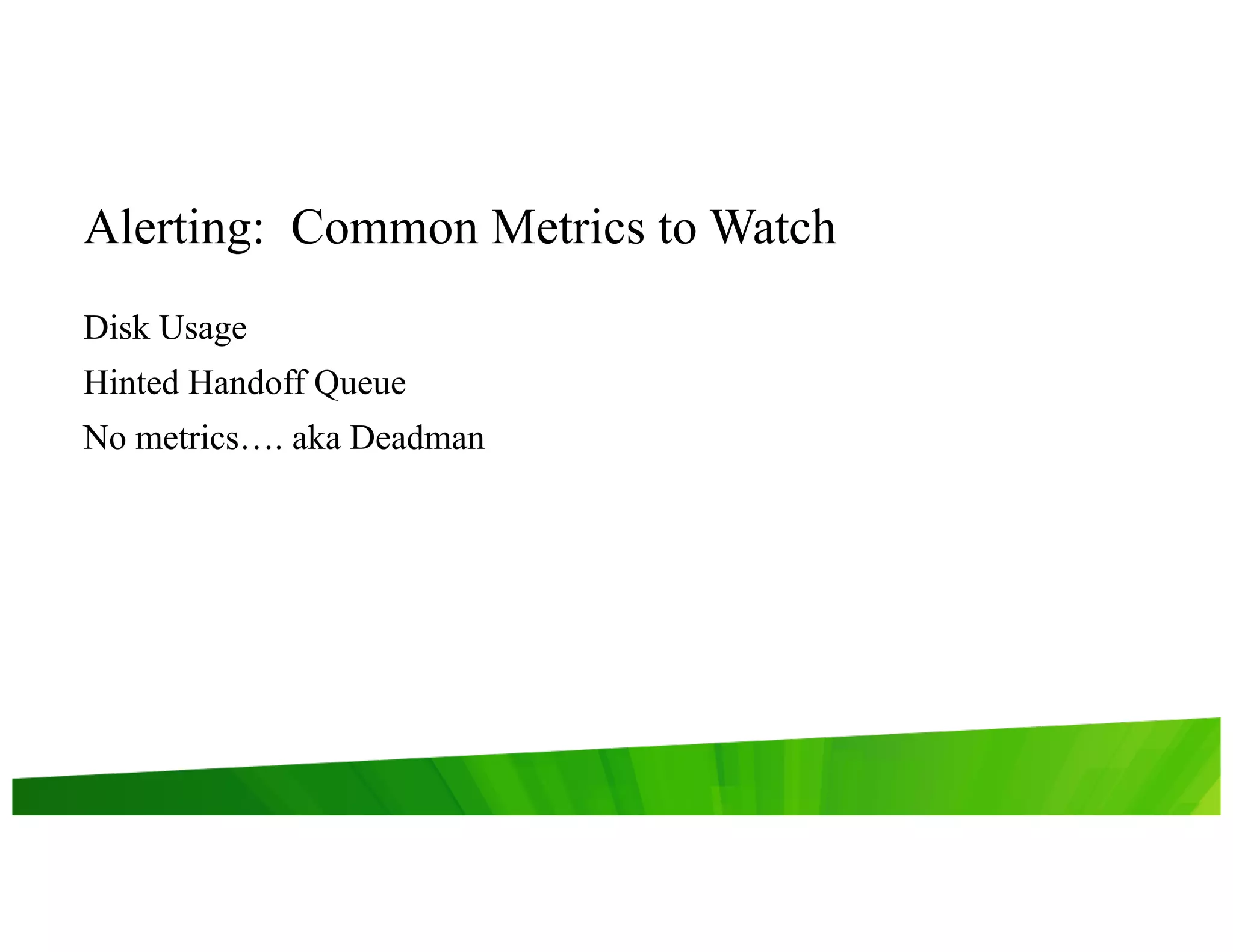 Alerting:  Common Metrics to Watch

Disk Usage

Hinted Handoff Queue

No metrics…. aka Deadman